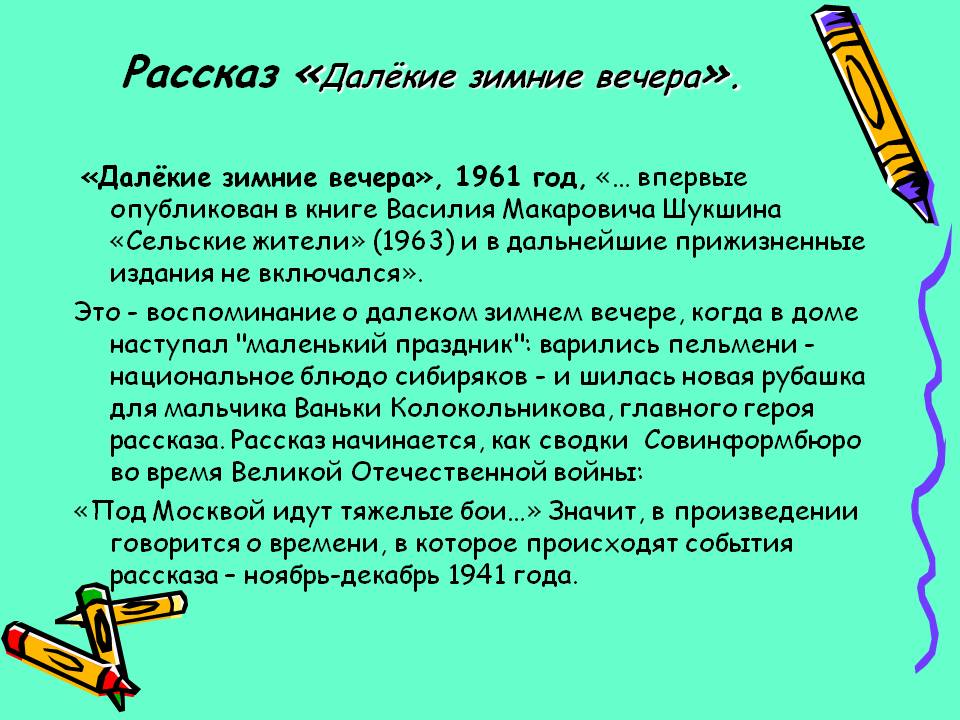 Рассказ «Далёкие зимние вечера».

«Далёкие зимние вечера», 1961 год, «… впервые опубликован в книге Василия Макаровича Шукшина «Сельские жители» (1963) и в дальнейшие прижизненные издания не включался».

Это - воспоминание о далеком зимнем вечере, когда в доме наступал "маленький праздник": варились пельмени - национальное блюдо сибиряков - и шилась новая рубашка для мальчика Ваньки Колокольникова, главного героя рассказа. Рассказ начинается, как сводки Совинформбюро во время Великой Отечественной войны:

«Под Москвой идут тяжелые бои…» Значит, в произведении говорится о времени, в которое происходят события рассказа – ноябрь-декабрь 1941 года.